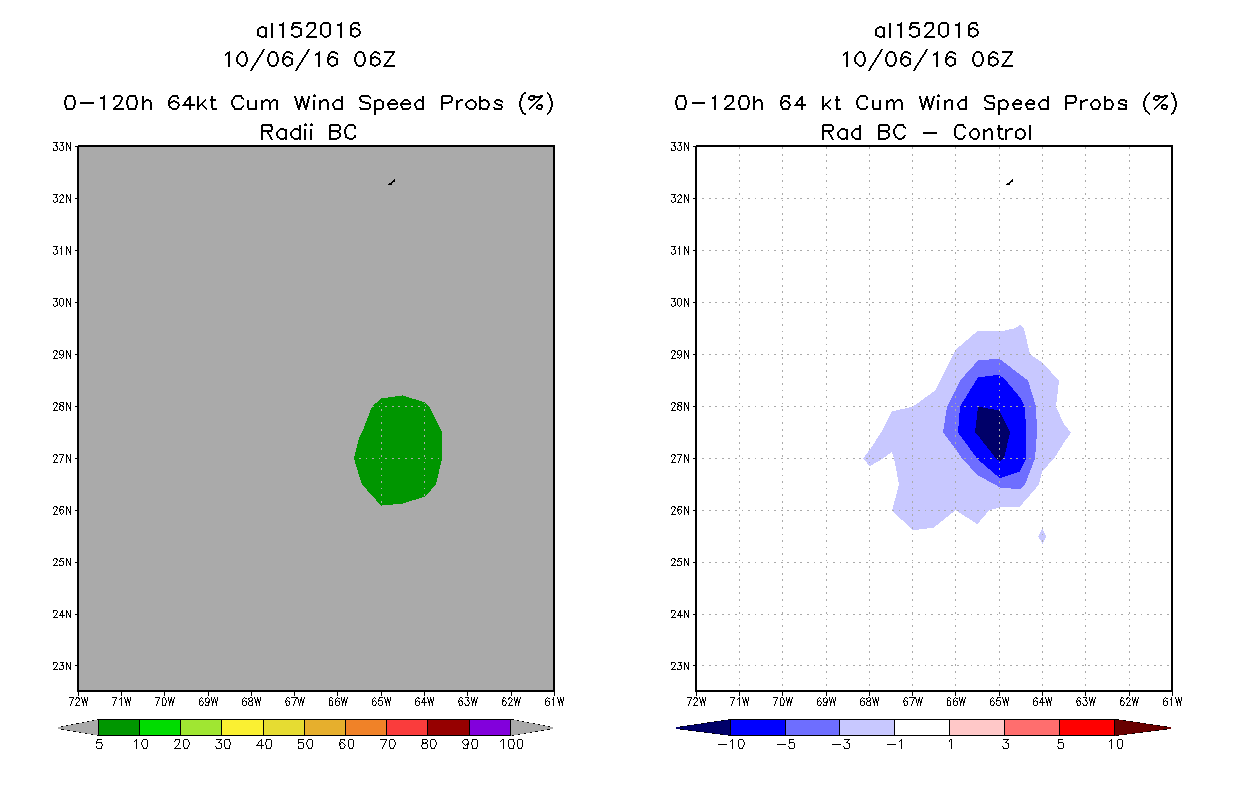 al152016
10/06/16 06Z
0-120h 64kt Cum Wind Speed Probs (%)
Radii BC

33N
32N
31N
30N
29N
28N
27N
26N
25N
24N
23N

72W 71W 70W 69W 68W 67W 66W 65W 64W 63W 62W 61W

5 10 20 30 40 50 60 70 80 90 100

al152016
10/06/16 06Z
0-120h 64 kt Cum Wind Speed Probs (%)
Rad BC - Control

33N
32N
31N
30N
29N
28N
27N
26N
25N
24N
23N

72W 71W 70W 69W 68W 67W 66W 65W 64W 63W 62W 61W

-10 -5 -3 -1 1 3 5 10